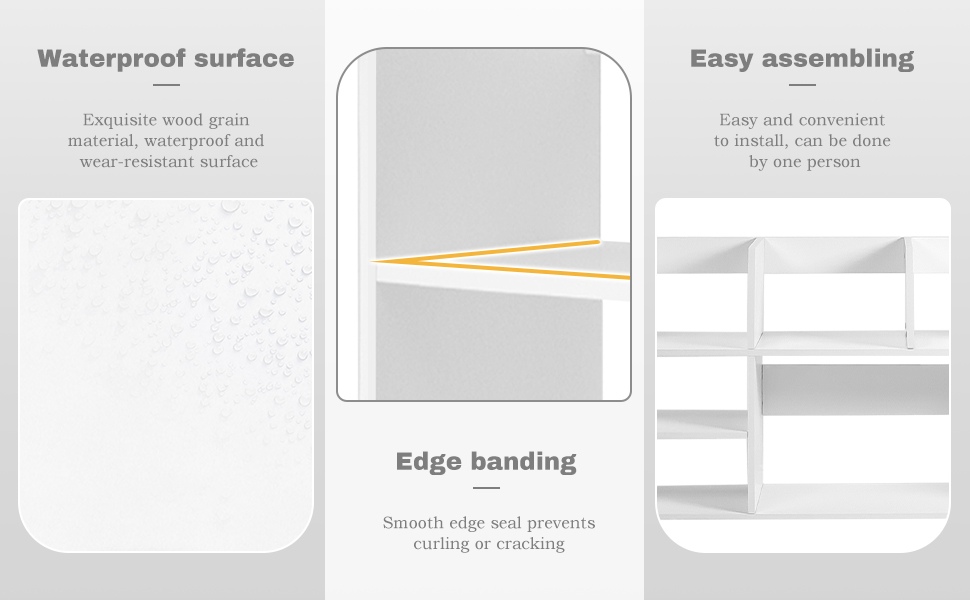 Waterproof surface

Exquisite wood grain material, waterproof and wear-resistant surface

Edge banding

Smooth edge seal prevents curling or cracking

Easy assembling

Easy and convenient to install, can be done by one person